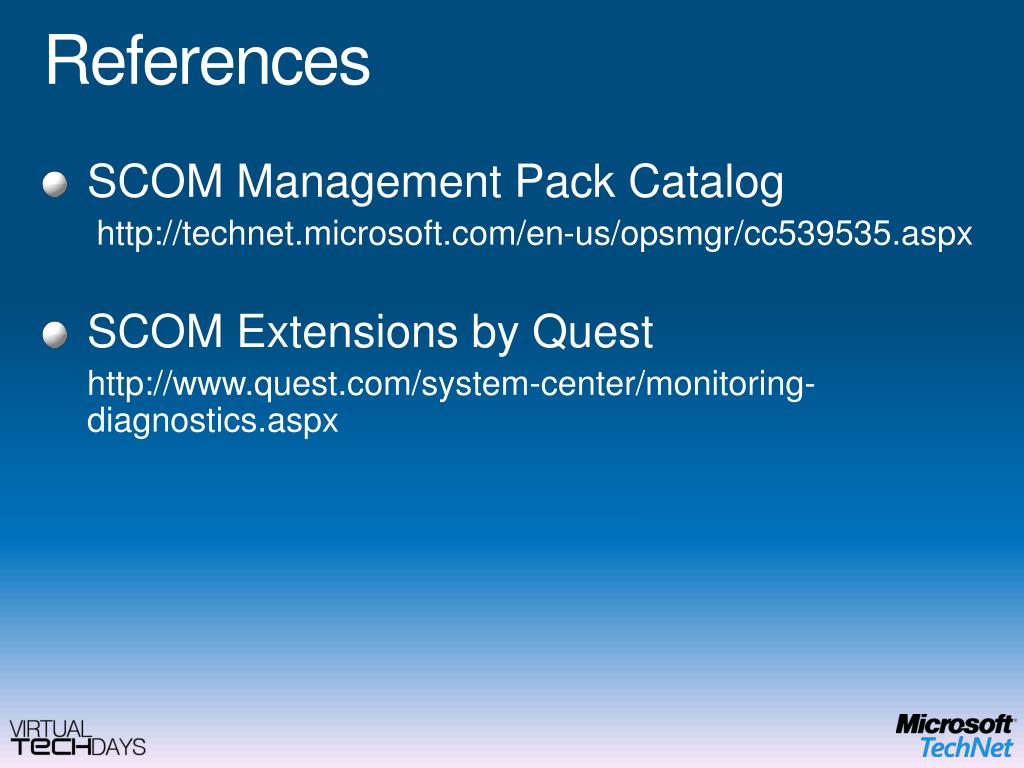 References

SCOM Management Pack Catalog
http://technet.microsoft.com/en-us/opsmgr/cc539535.aspx

SCOM Extensions by Quest
http://www.quest.com/system-center/monitoring-diagnostics.aspx

VIRTUAL TECHDAYS

Microsoft TechNet